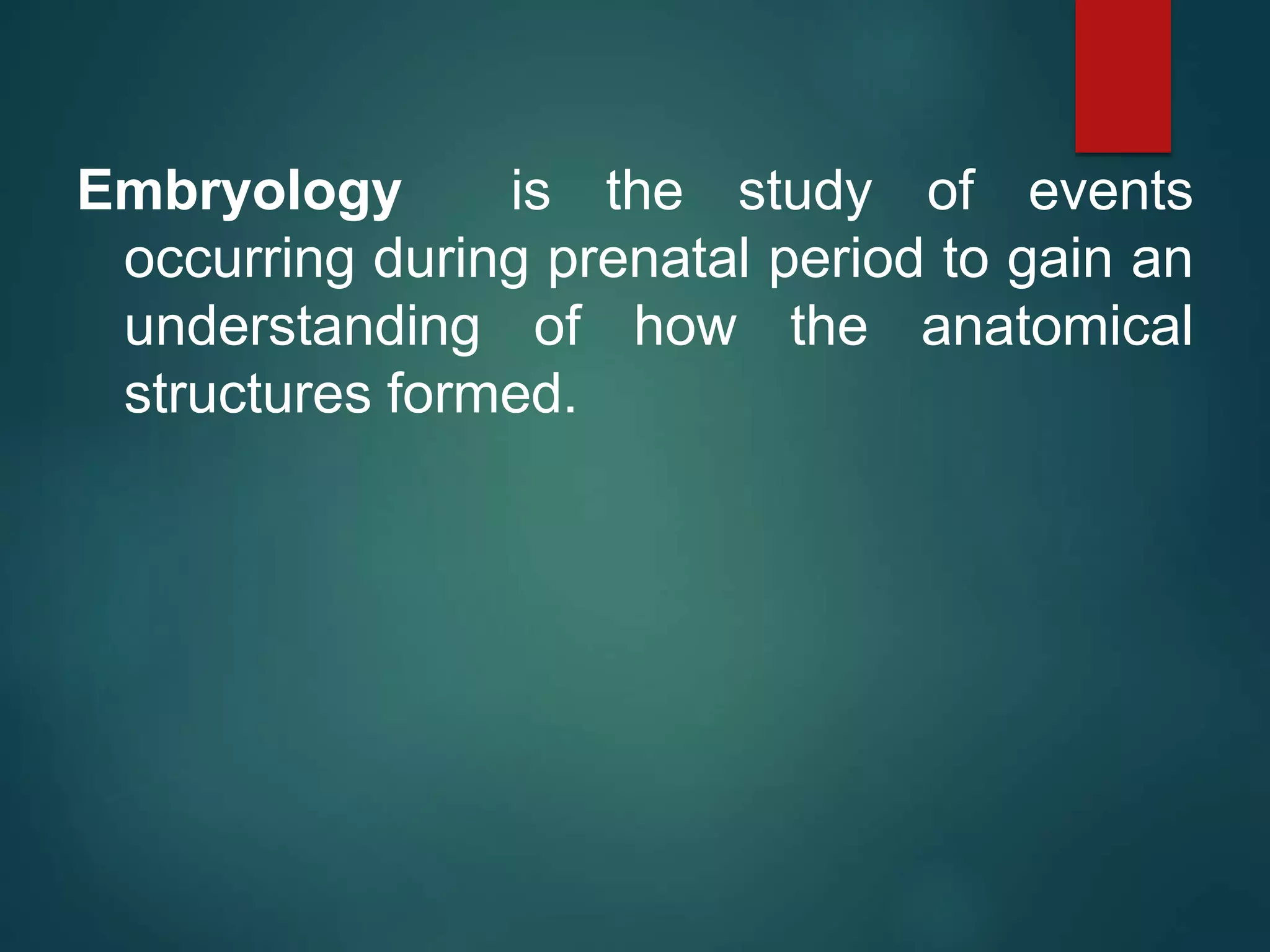 Embryology is the study of events occurring during prenatal period to gain an understanding of how the anatomical structures formed.